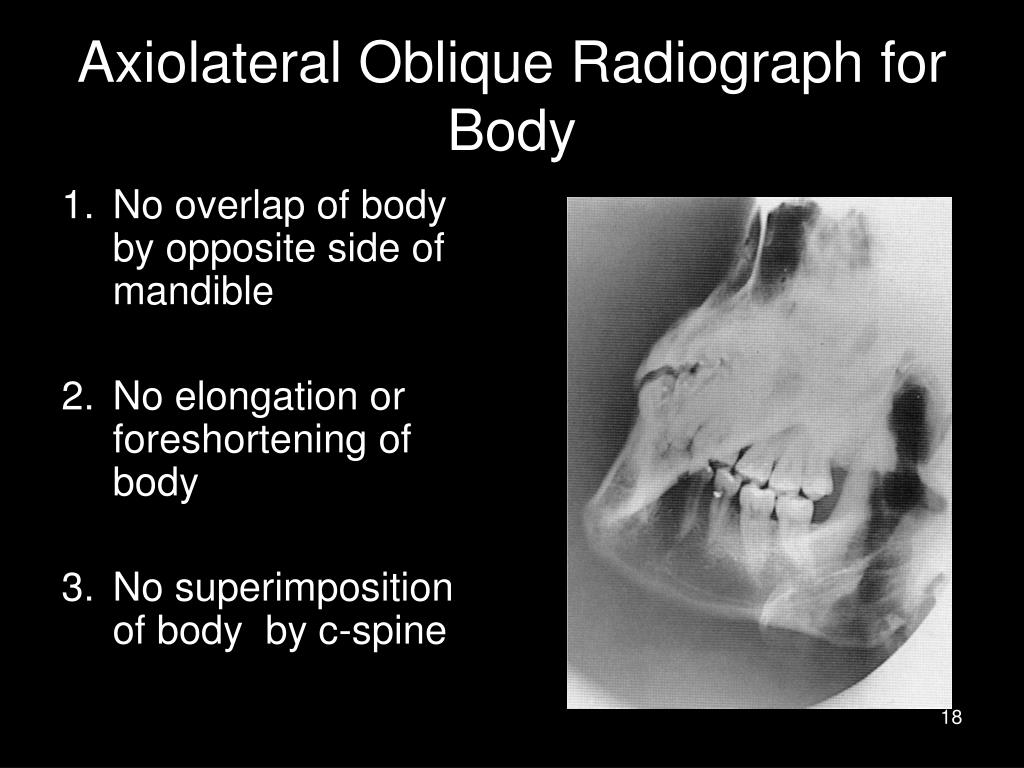 Axiolateral Oblique Radiograph for Body

1. No overlap of body by opposite side of mandible

2. No elongation or foreshortening of body

3. No superimposition of body by c-spine

18